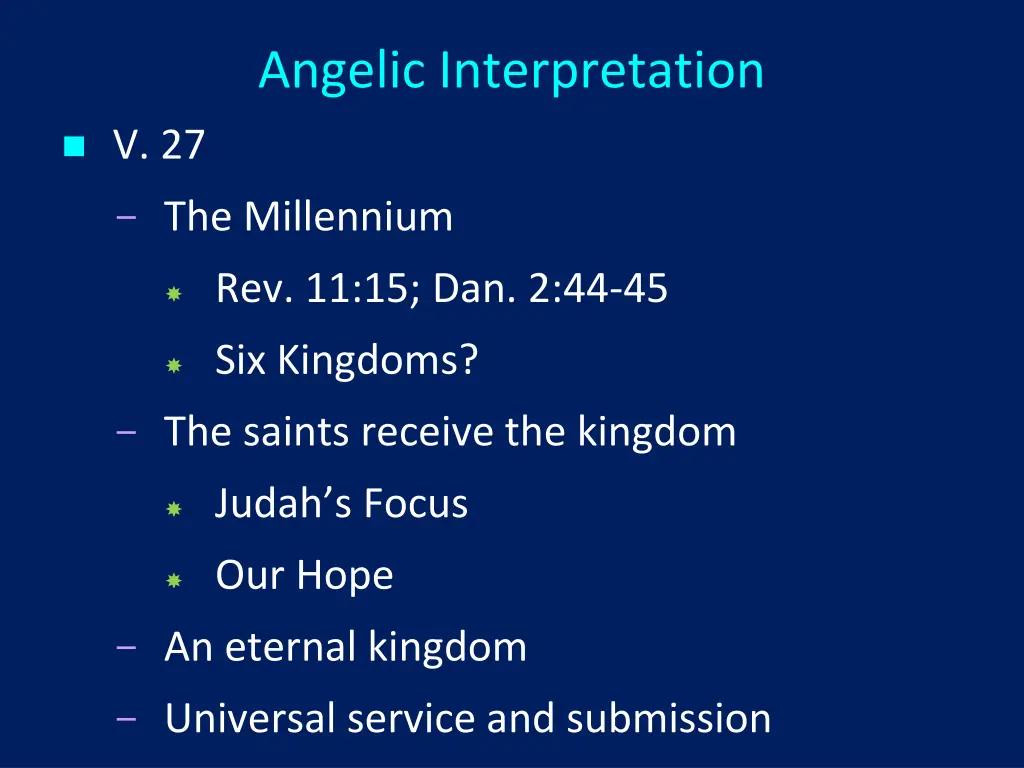 Angelic Interpretation

V. 27

– The Millennium

Rev. 11:15; Dan. 2:44-45

Six Kingdoms?

– The saints receive the kingdom

Judah’s Focus

Our Hope

– An eternal kingdom

– Universal service and submission